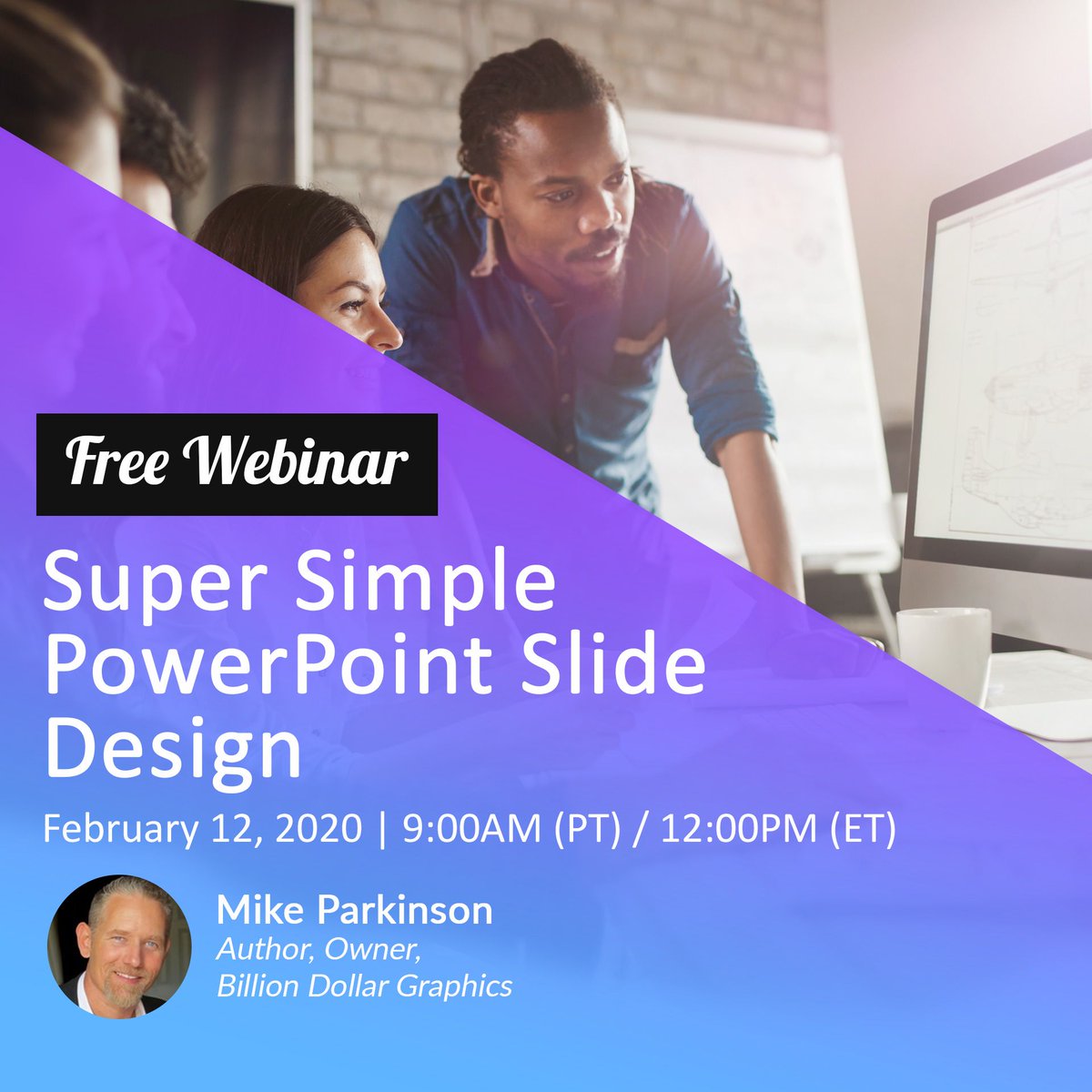 Free Webinar

Super Simple PowerPoint Slide Design

February 12, 2020 | 9:00AM (PT) / 12:00PM (ET)

Mike Parkinson
Author, Owner,
Billion Dollar Graphics